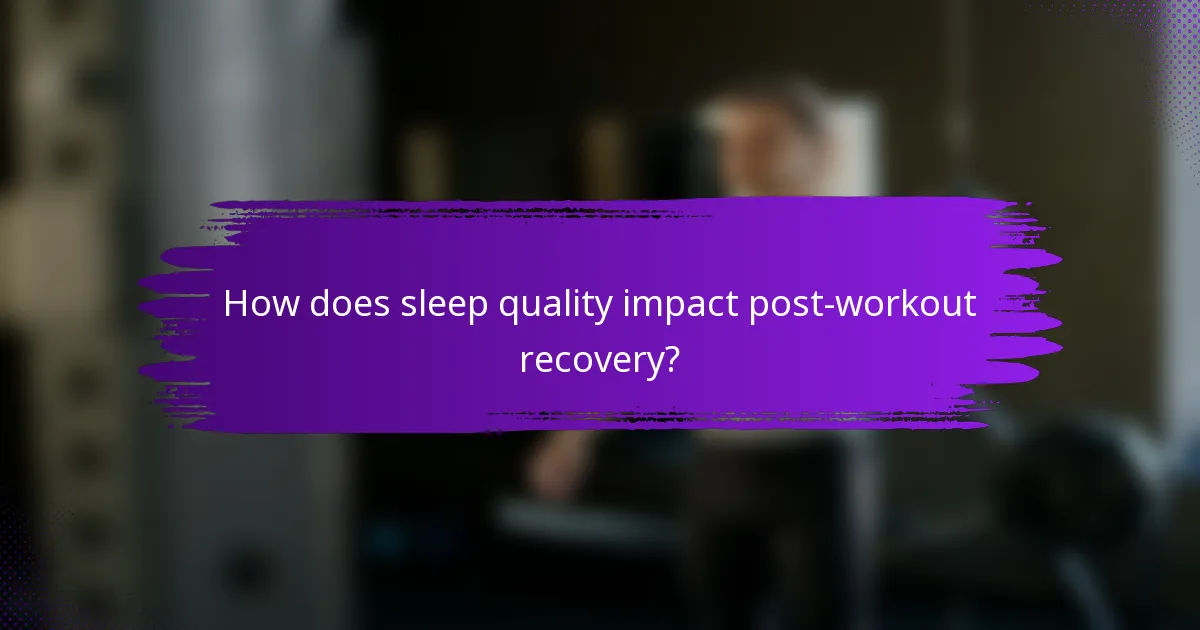 How does sleep quality impact post-workout recovery?